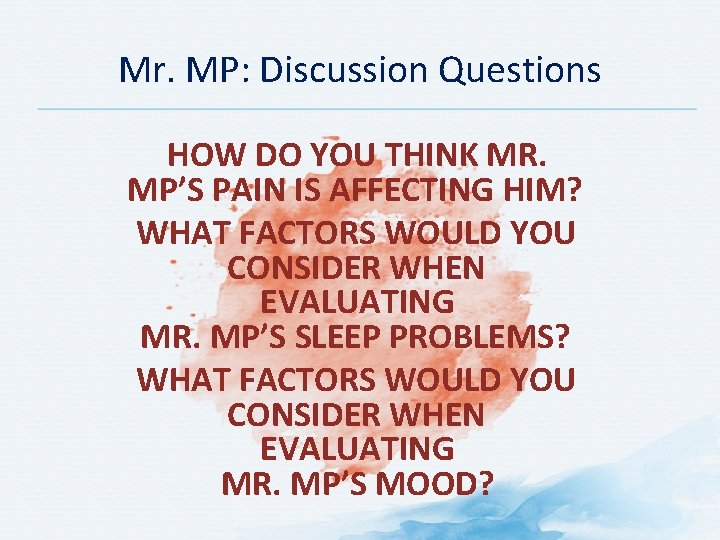 Mr. MP: Discussion Questions

HOW DO YOU THINK MR. MP'S PAIN IS AFFECTING HIM?

WHAT FACTORS WOULD YOU CONSIDER WHEN EVALUATING MR. MP'S SLEEP PROBLEMS?

WHAT FACTORS WOULD YOU CONSIDER WHEN EVALUATING MR. MP'S MOOD?